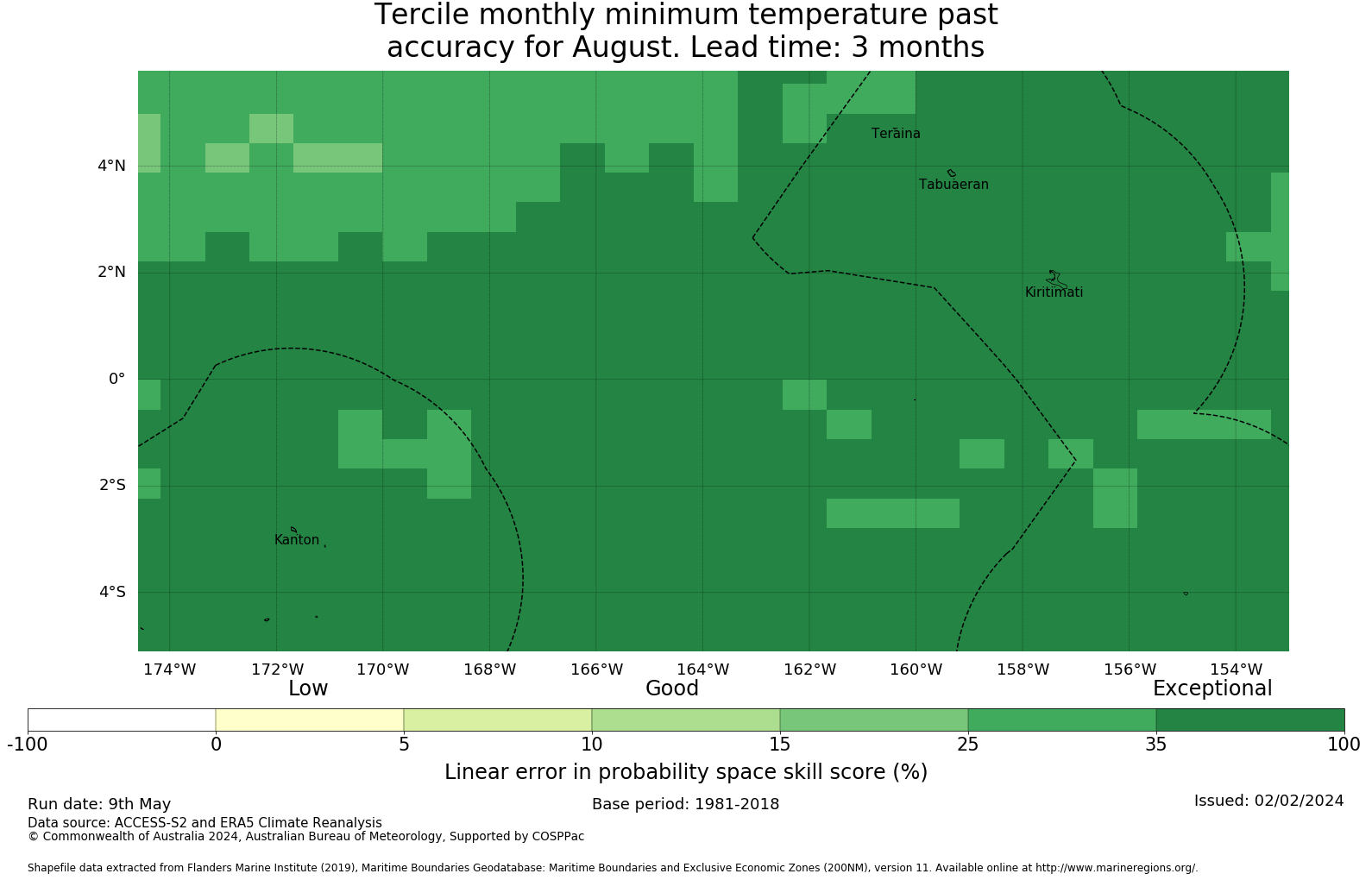 Tercile monthly minimum temperature past accuracy for August. Lead time: 3 months

Teraina
Tabuaeran
Kiritimati
Kanton

4°N
2°N
0°
2°S
4°S

174°W 172°W 170°W 168°W 166°W 164°W 162°W 160°W 158°W 156°W 154°W

Low
Good
Exceptional

-100 0 5 10 15 25 35 100

Linear error in probability space skill score (%)

Run date: 9th May
Base period: 1981-2018
Issued: 02/02/2024
Data source: ACCESS-S2 and ERA5 Climate Reanalysis
© Commonwealth of Australia 2024, Australian Bureau of Meteorology, Supported by COSPPac

Shapefile data extracted from Flanders Marine Institute (2019), Maritime Boundaries Geodatabase: Maritime Boundaries and Exclusive Economic Zones (200NM), version 11. Available online at http://www.marineregions.org/.